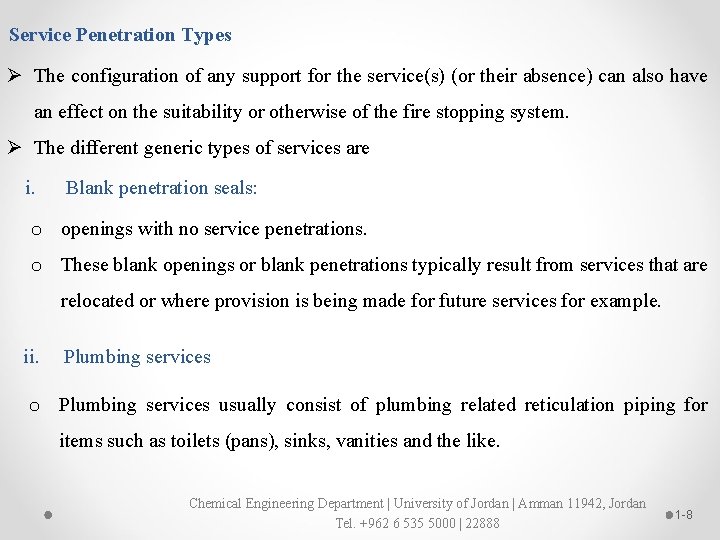 Service Penetration Types

➢ The configuration of any support for the service(s) (or their absence) can also have an effect on the suitability or otherwise of the fire stopping system.

➢ The different generic types of services are

i. Blank penetration seals:

o openings with no service penetrations.

o These blank openings or blank penetrations typically result from services that are relocated or where provision is being made for future services for example.

ii. Plumbing services

o Plumbing services usually consist of plumbing related reticulation piping for items such as toilets (pans), sinks, vanities and the like.

Chemical Engineering Department | University of Jordan | Amman 11942, Jordan
Tel. +962 6 535 5000 | 22888

1-8